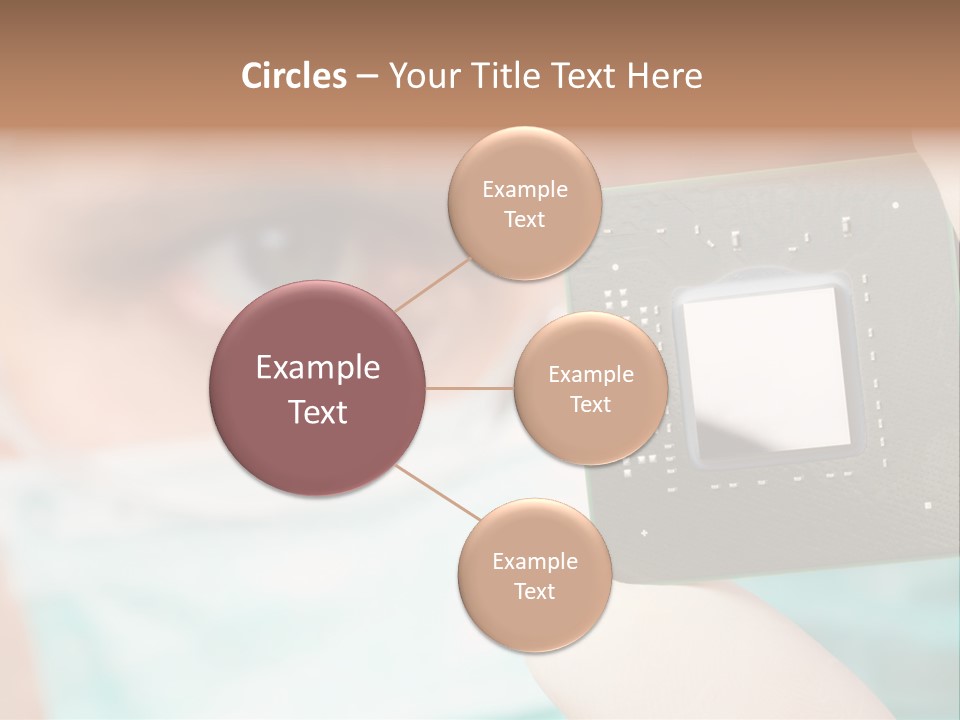 Circles – Your Title Text Here

Example Text

Example Text

Example Text

Example Text